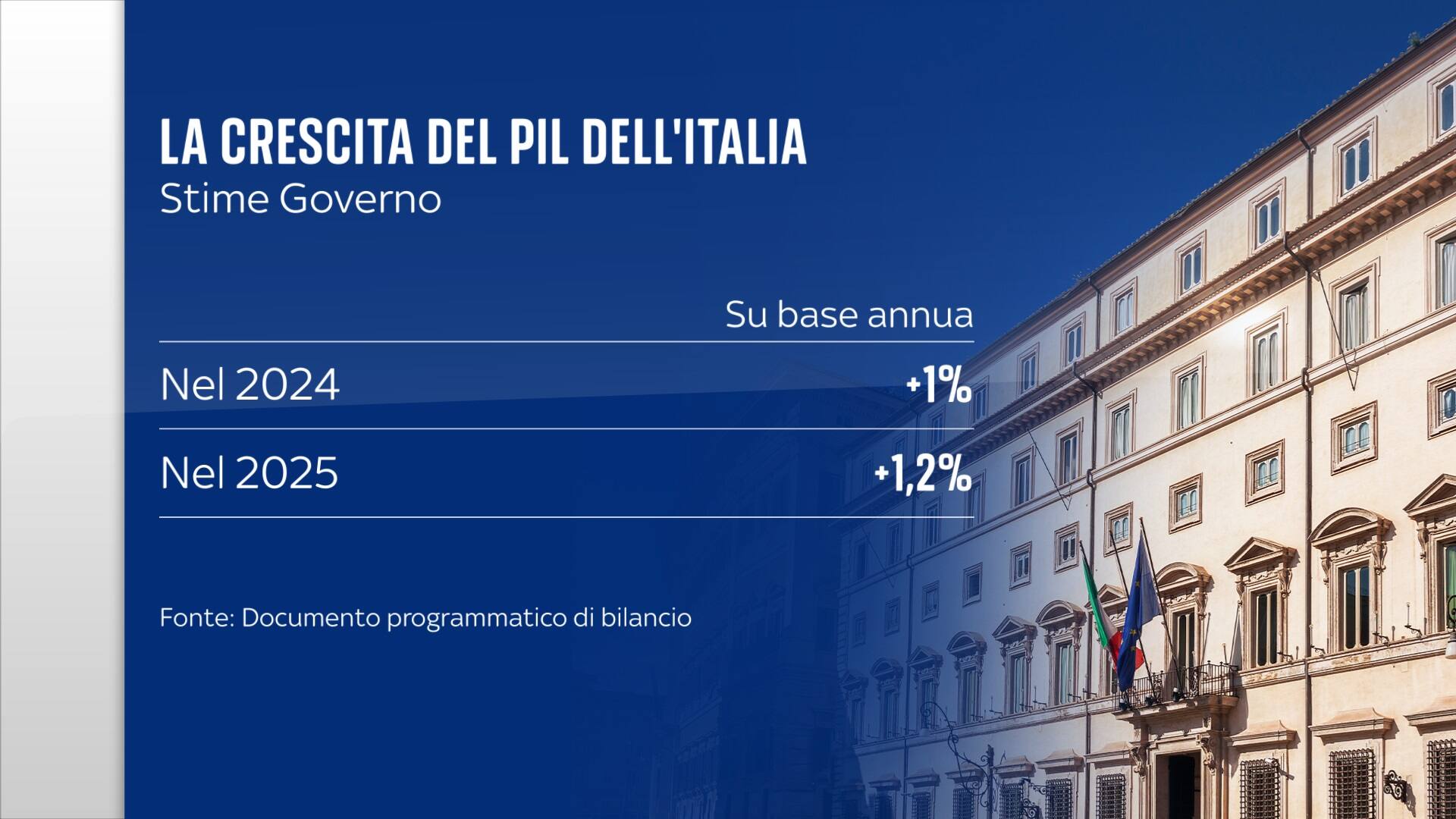 LA CRESCITA DEL PIL DELL'ITALIA
Stime Governo

| | Su base annua |
|---|---|
| Nel 2024 | +1% |
| Nel 2025 | +1,2% |

Fonte: Documento programmatico di bilancio